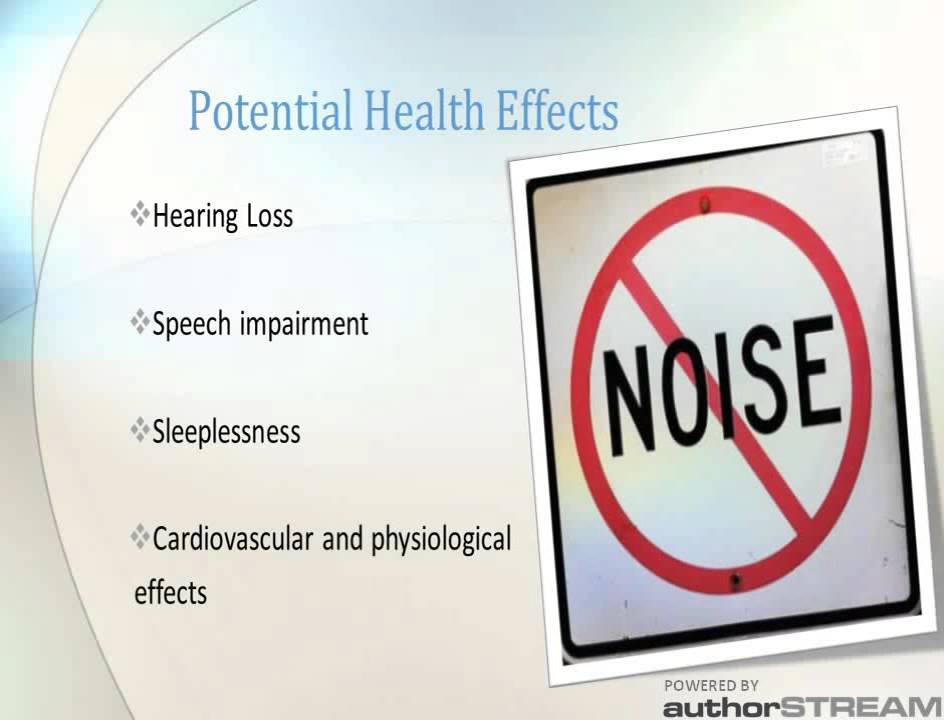 Potential Health Effects

❖Hearing Loss

❖Speech impairment

❖Sleeplessness

❖Cardiovascular and physiological effects

NOISE

POWERED BY
authorSTREAM